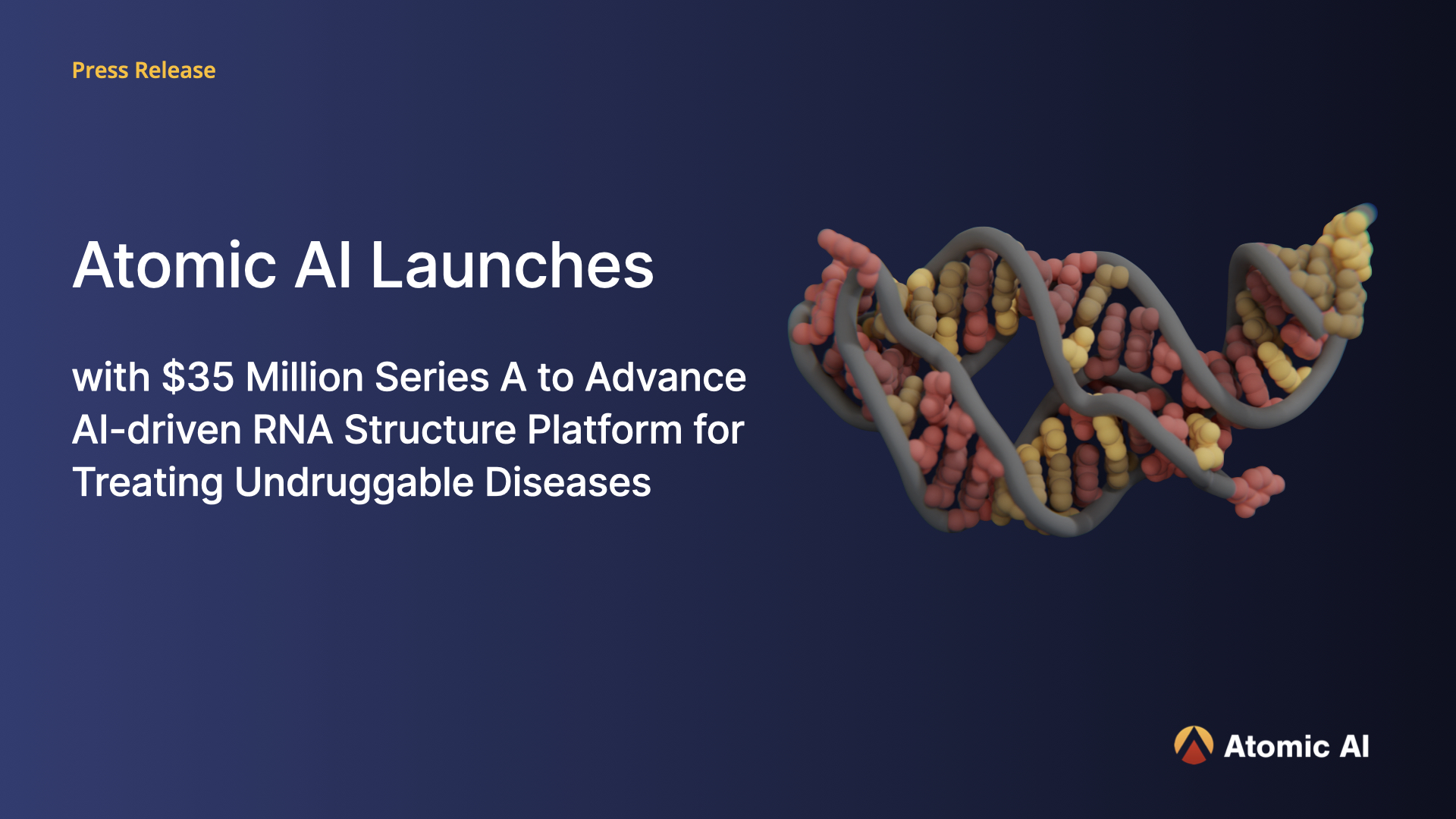 Press Release

Atomic AI Launches

with \$35 Million Series A to Advance AI-driven RNA Structure Platform for Treating Undruggable Diseases

Atomic AI